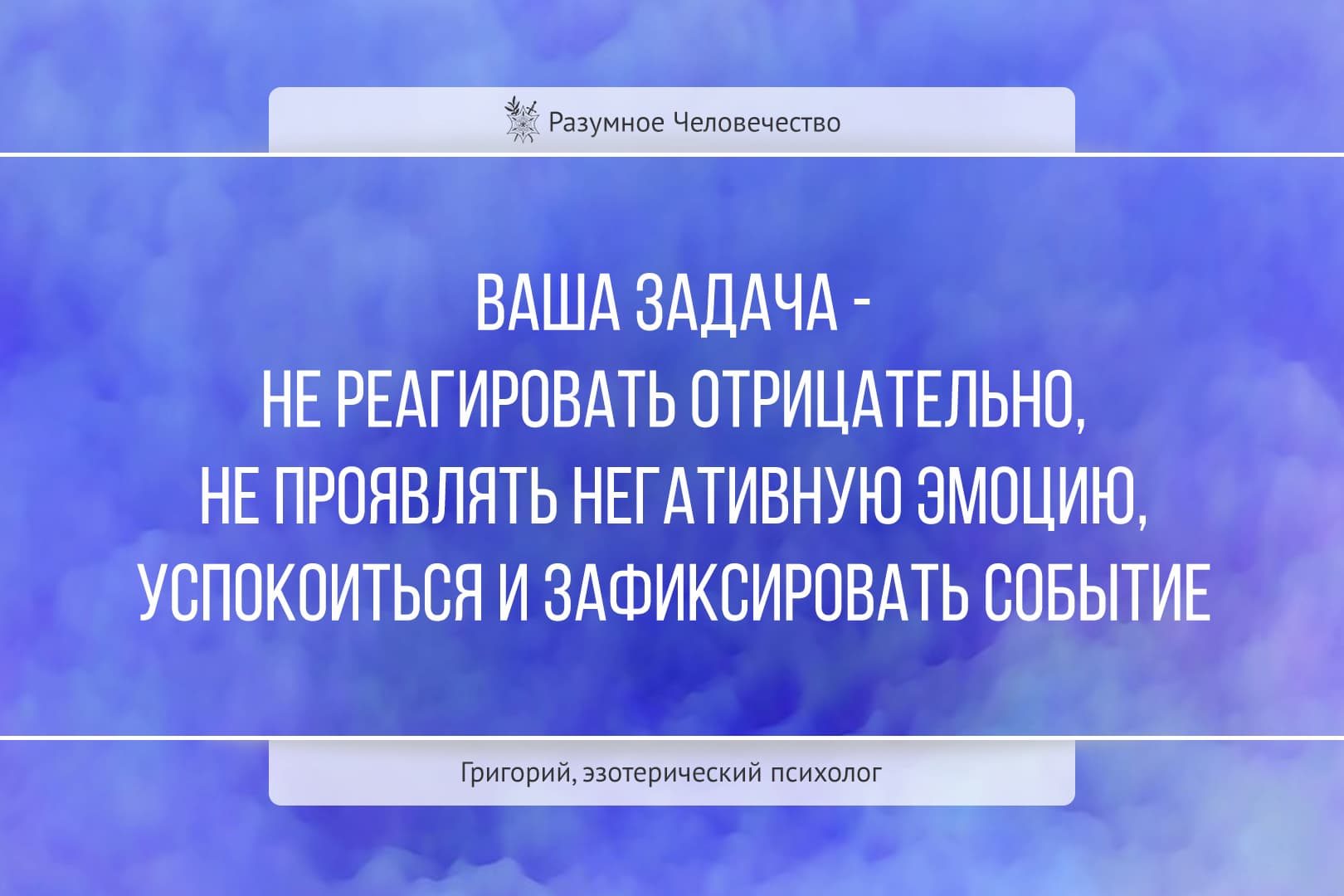 Разумное Человечество

ВАША ЗАДАЧА - НЕ РЕАГИРОВАТЬ ОТРИЦАТЕЛЬНО, НЕ ПРОЯВЛЯТЬ НЕГАТИВНУЮ ЭМОЦИЮ, УСПОКОИТЬСЯ И ЗАФИКСИРОВАТЬ СОБЫТИЕ

Григорий, эзотерический психолог